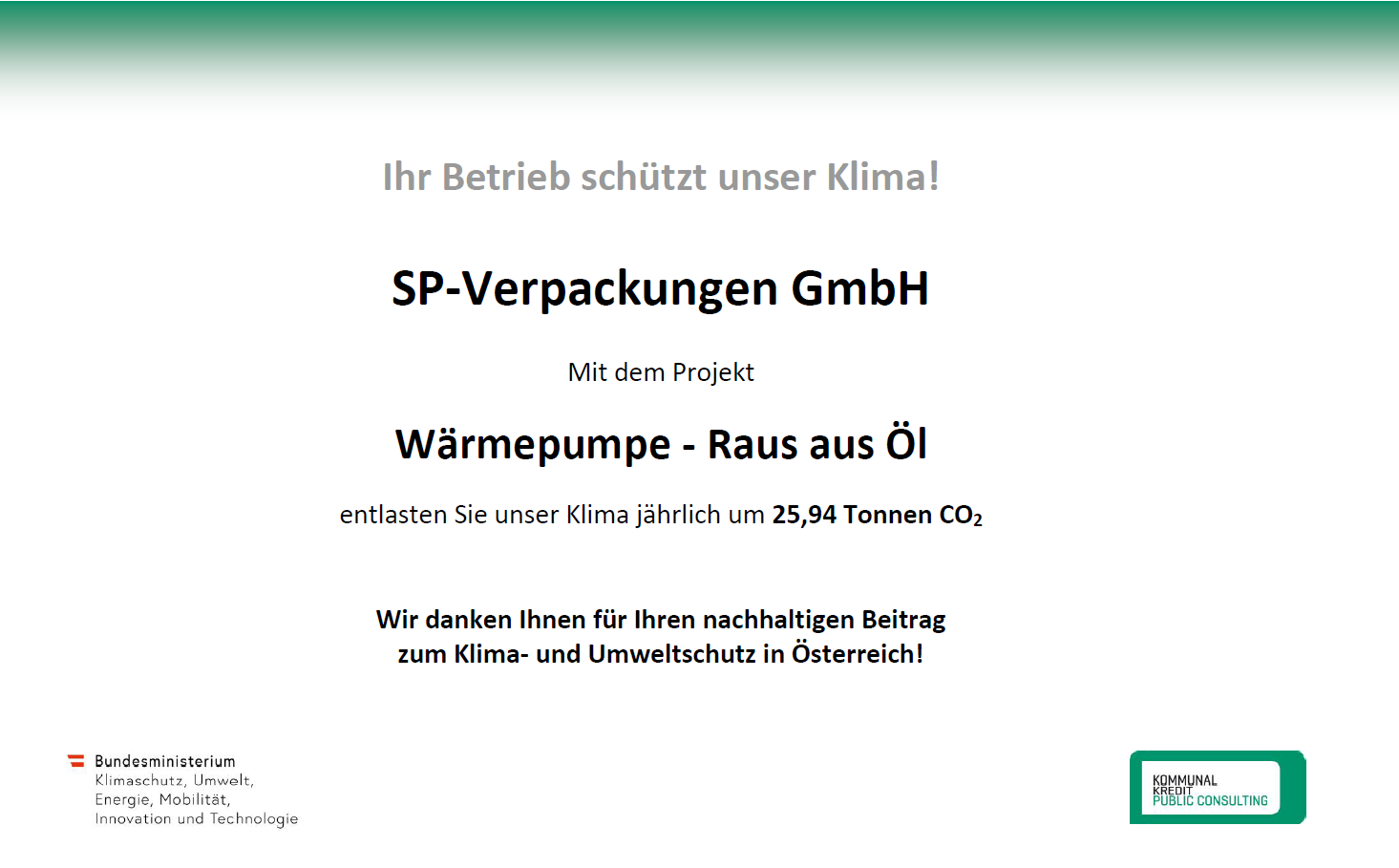 Ihr Betrieb schützt unser Klima!

SP-Verpackungen GmbH

Mit dem Projekt

Wärmepumpe - Raus aus Öl

entlasten Sie unser Klima jährlich um 25,94 Tonnen $CO_2$

Wir danken Ihnen für Ihren nachhaltigen Beitrag zum Klima- und Umweltschutz in Österreich!

Bundesministerium
Klimaschutz, Umwelt,
Energie, Mobilität,
Innovation und Technologie

KOMMUNAL
KREDIT
PUBLIC CONSULTING